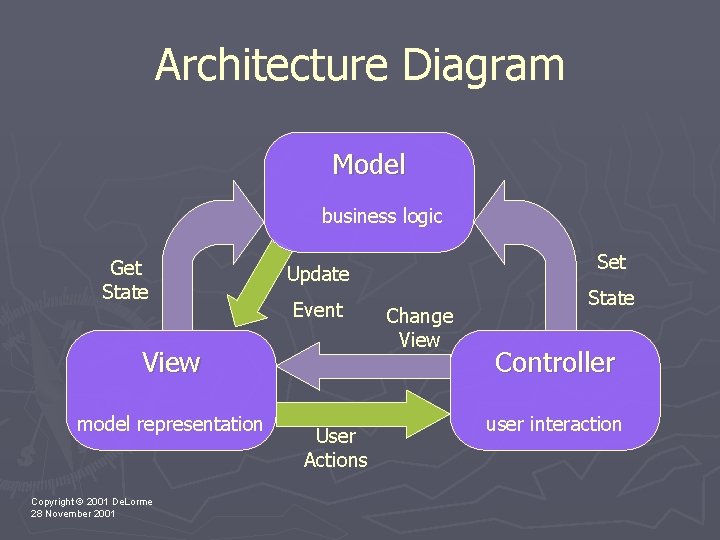 Architecture Diagram

Model

business logic

Get State

Update Event

Set State

Change View

View

model representation

Controller

user interaction

User Actions

Copyright © 2001 DeLorme
28 November 2001